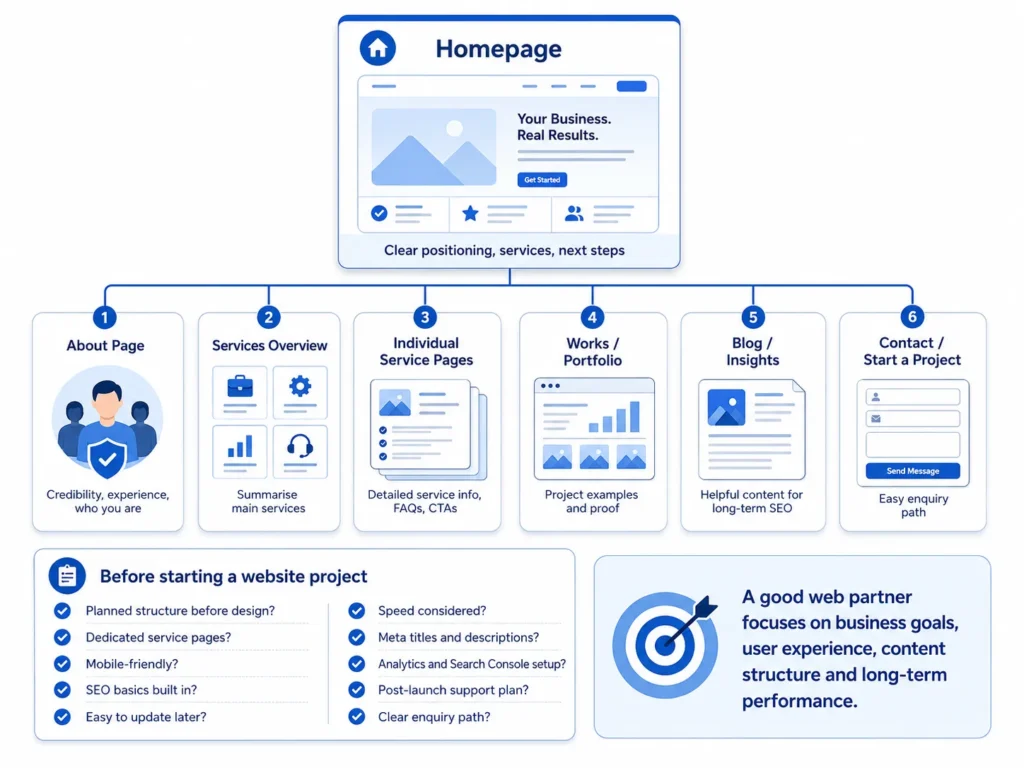 Homepage

Your Business.
Real Results.

Get Started

Clear positioning, services, next steps

1
About Page
Credibility, experience, who you are

2
Services Overview
Summarise main services

3
Individual Service Pages
Detailed service info, FAQs, CTAs

4
Works / Portfolio
Project examples and proof

5
Blog / Insights
Helpful content for long-term SEO

6
Contact / Start a Project
Send Message
Easy enquiry path

Before starting a website project

Planned structure before design?
Dedicated service pages?
Mobile-friendly?
SEO basics built in?
Easy to update later?

Speed considered?
Meta titles and descriptions?
Analytics and Search Console setup?
Post-launch support plan?
Clear enquiry path?

A good web partner focuses on business goals, user experience, content structure and long-term performance.